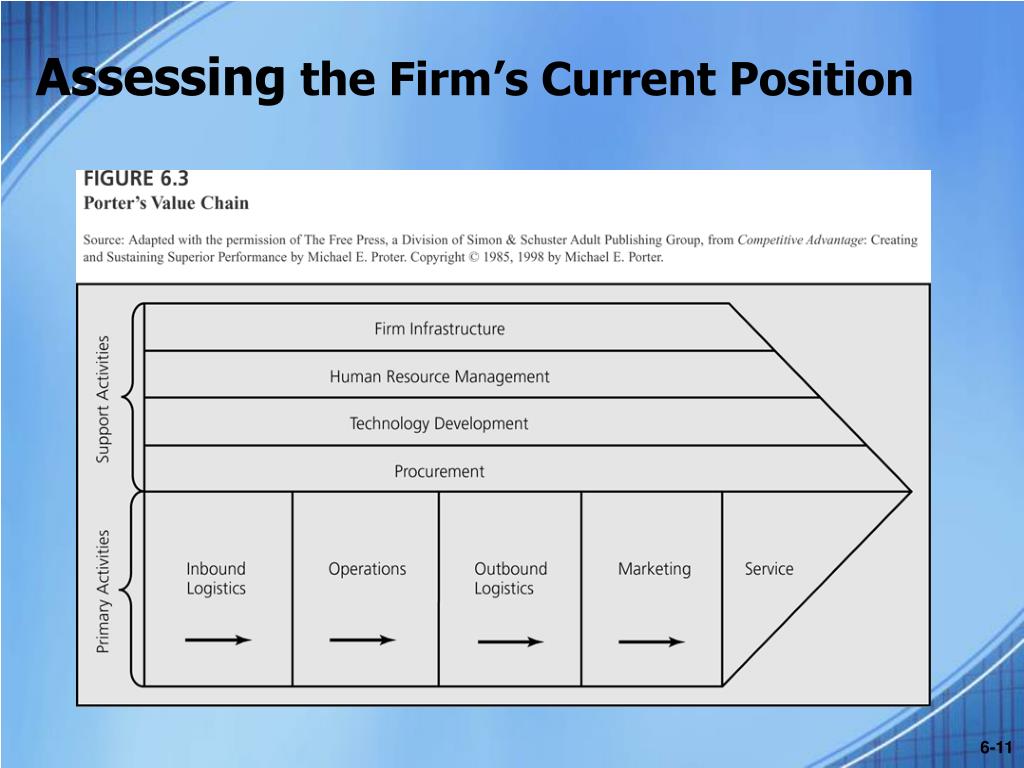 Assessing the Firm's Current Position

FIGURE 6.3
Porter's Value Chain

Source: Adapted with the permission of The Free Press, a Division of Simon & Schuster Adult Publishing Group, from Competitive Advantage: Creating and Sustaining Superior Performance by Michael E. Proter. Copyright © 1985, 1998 by Michael E. Porter.

Support Activities

Firm Infrastructure

Human Resource Management

Technology Development

Procurement

Primary Activities

Inbound Logistics

Operations

Outbound Logistics

Marketing

Service

6-11